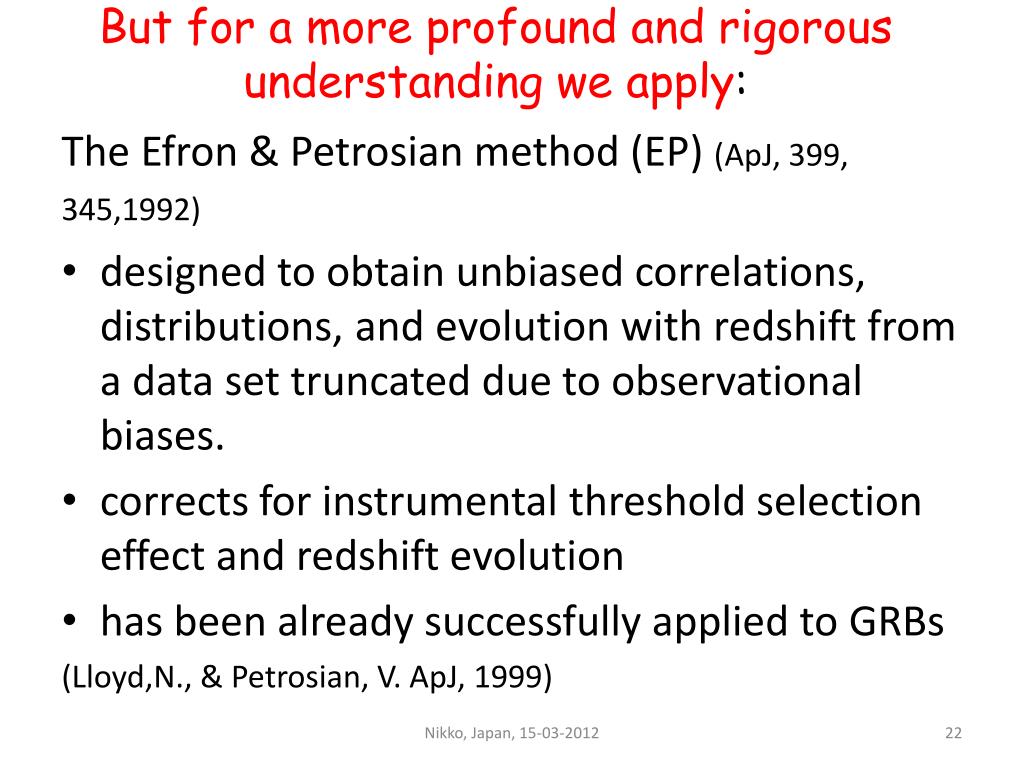 But for a more profound and rigorous understanding we apply:

The Efron & Petrosian method (EP) (ApJ, 399, 345,1992)

• designed to obtain unbiased correlations, distributions, and evolution with redshift from a data set truncated due to observational biases.
• corrects for instrumental threshold selection effect and redshift evolution
• has been already successfully applied to GRBs

(Lloyd,N., & Petrosian, V. ApJ, 1999)

Nikko, Japan, 15-03-2012

22